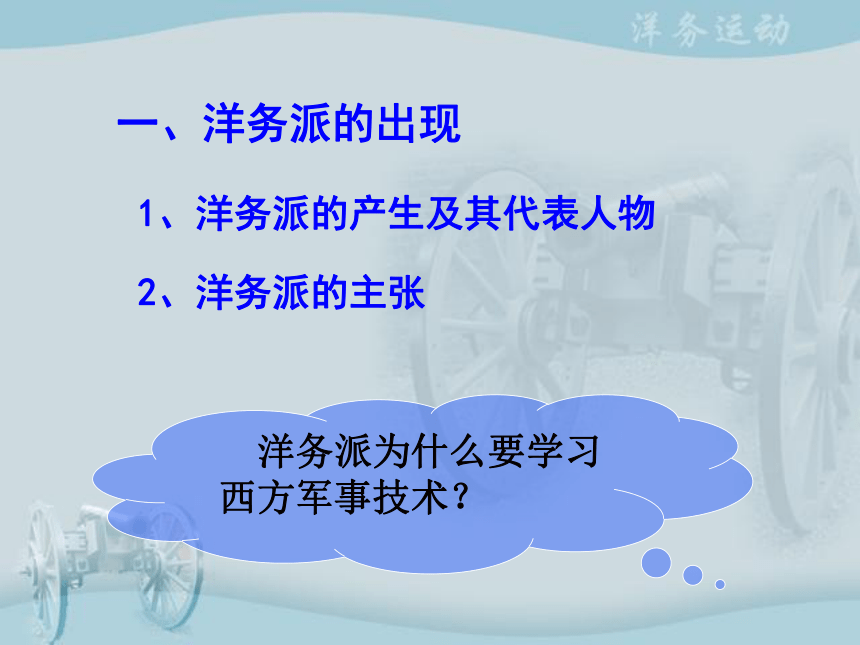 洋务运动

一、洋务派的出现

1、洋务派的产生及其代表人物

2、洋务派的主张

洋务派为什么要学习西方军事技术？